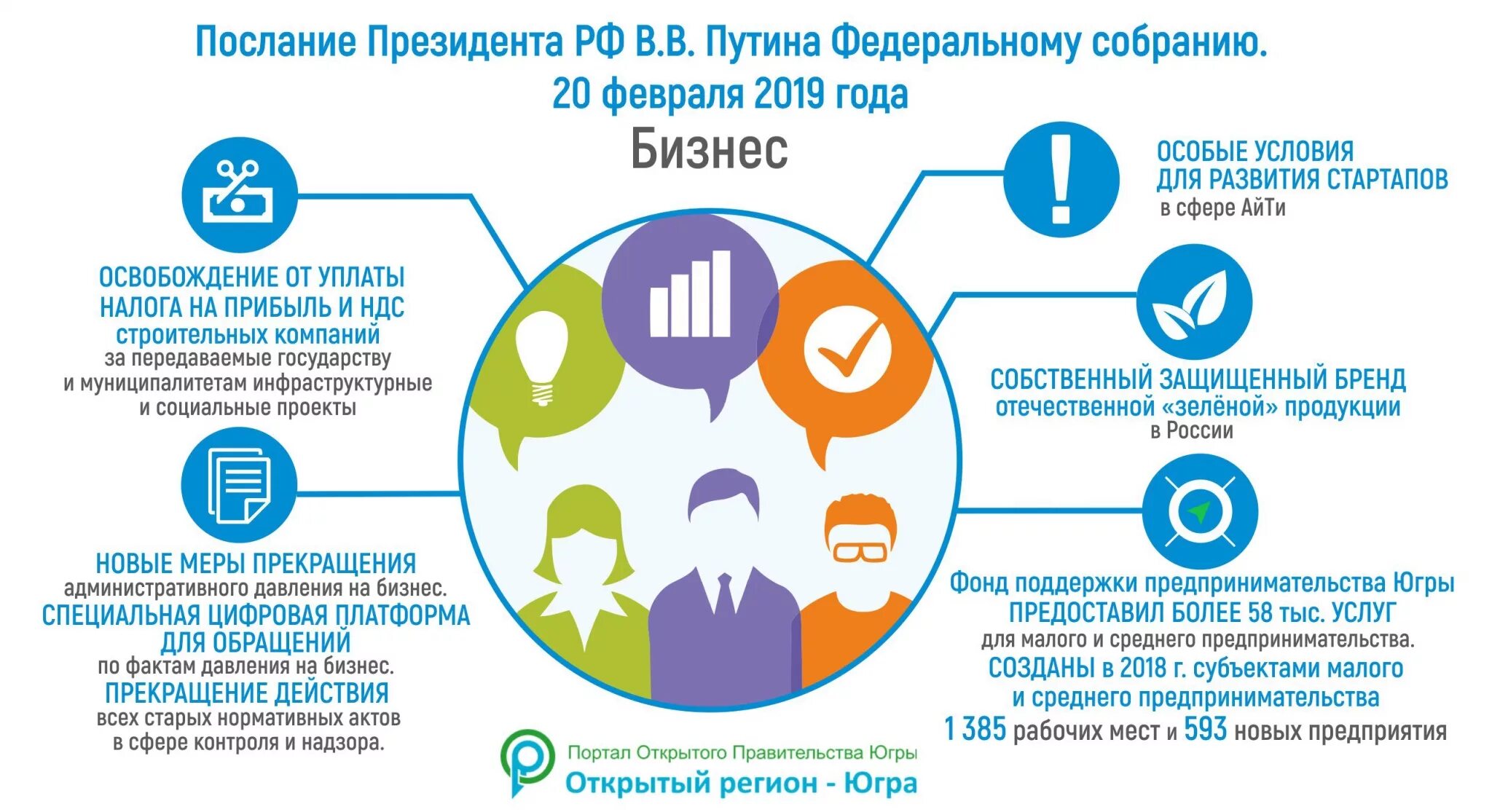 Послание Президента РФ В.В. Путина Федеральному собранию. 20 февраля 2019 года

Бизнес

ОСВОБОЖДЕНИЕ ОТ УПЛАТЫ НАЛОГА НА ПРИБЫЛЬ И НДС строительных компаний за передаваемые государству и муниципалитетам инфраструктурные и социальные проекты

НОВЫЕ МЕРЫ ПРЕКРАЩЕНИЯ административного давления на бизнес. СПЕЦИАЛЬНАЯ ЦИФРОВАЯ ПЛАТФОРМА ДЛЯ ОБРАЩЕНИЙ по фактам давления на бизнес. ПРЕКРАЩЕНИЕ ДЕЙСТВИЯ всех старых нормативных актов в сфере контроля и надзора.

ОСОБЫЕ УСЛОВИЯ ДЛЯ РАЗВИТИЯ СТАРТАПОВ в сфере АйТи

СОБСТВЕННЫЙ ЗАЩИЩЕННЫЙ БРЕНД отечественной «зелёной» продукции в России

Фонд поддержки предпринимательства Югры ПРЕДОСТАВИЛ БОЛЕЕ 58 тыс. УСЛУГ для малого и среднего предпринимательства. СОЗДАНЫ в 2018 г. субъектами малого и среднего предпринимательства 1 385 рабочих мест и 593 новых предприятия

Портал Открытого Правительства Югры
Открытый регион - Югра